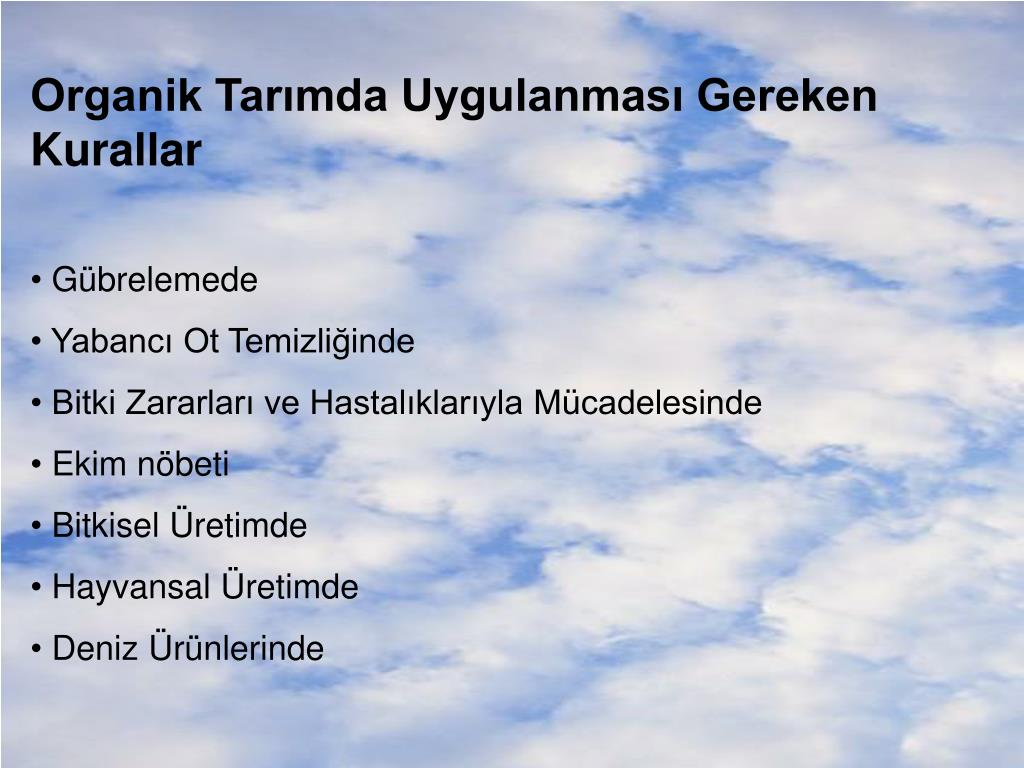 Organik Tarımda Uygulanması Gereken Kurallar

• Gübrelemede
• Yabancı Ot Temizliğinde
• Bitki Zararları ve Hastalıklarıyla Mücadelesinde
• Ekim nöbeti
• Bitkisel Üretimde
• Hayvansal Üretimde
• Deniz Ürünlerinde